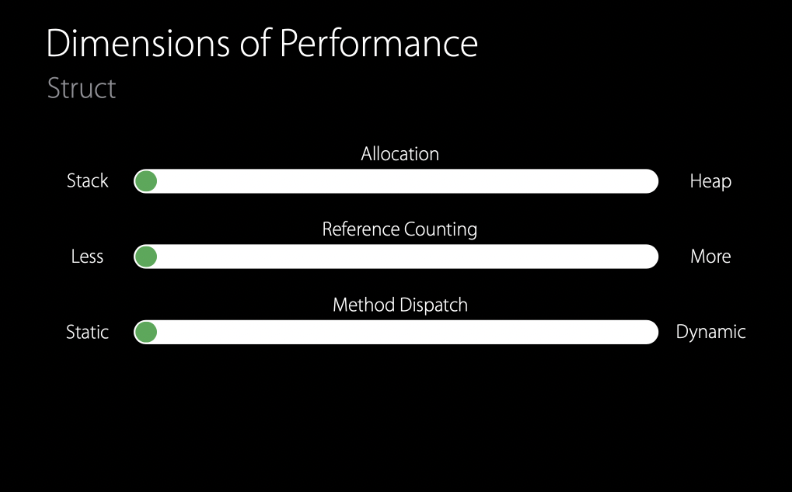 Dimensions of Performance
Struct

Allocation
Stack Heap

Reference Counting
Less More

Method Dispatch
Static Dynamic